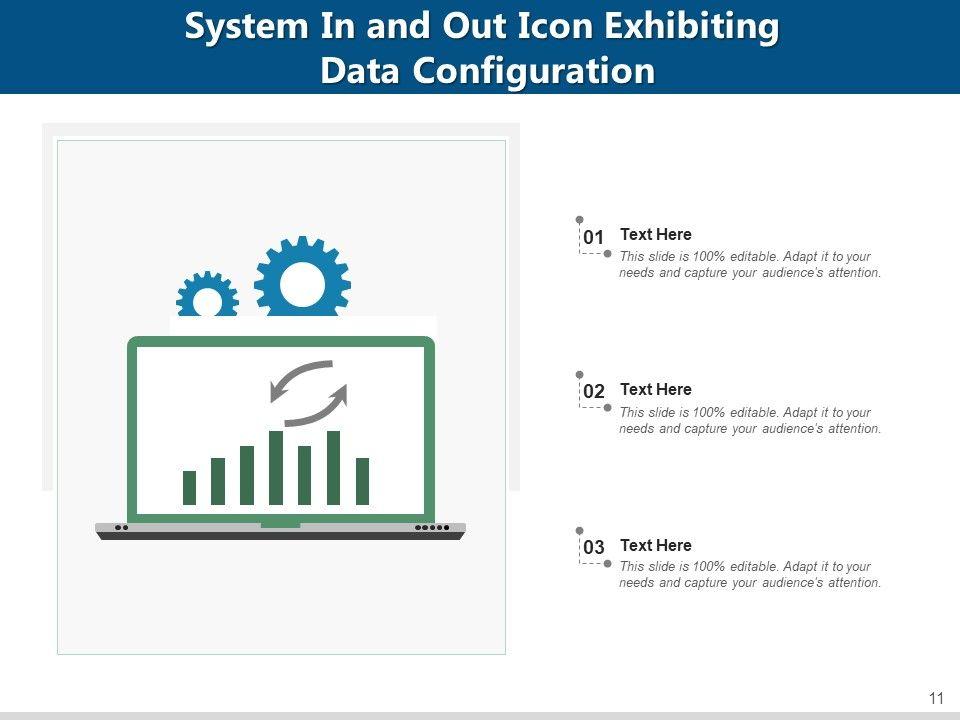 System In and Out Icon Exhibiting Data Configuration

01 Text Here
This slide is 100% editable. Adapt it to your needs and capture your audience's attention.

02 Text Here
This slide is 100% editable. Adapt it to your needs and capture your audience's attention.

03 Text Here
This slide is 100% editable. Adapt it to your needs and capture your audience's attention.

11